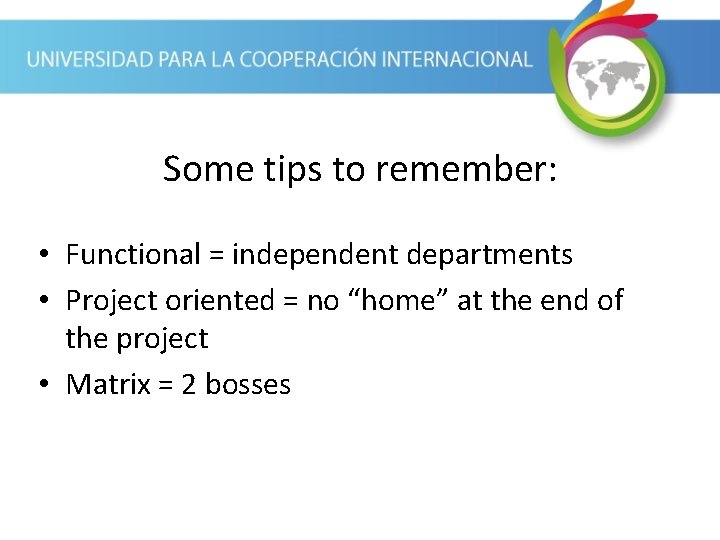 UNIVERSIDAD PARA LA COOPERACIÓN INTERNACIONAL

Some tips to remember:

• Functional = independent departments
• Project oriented = no “home” at the end of the project
• Matrix = 2 bosses